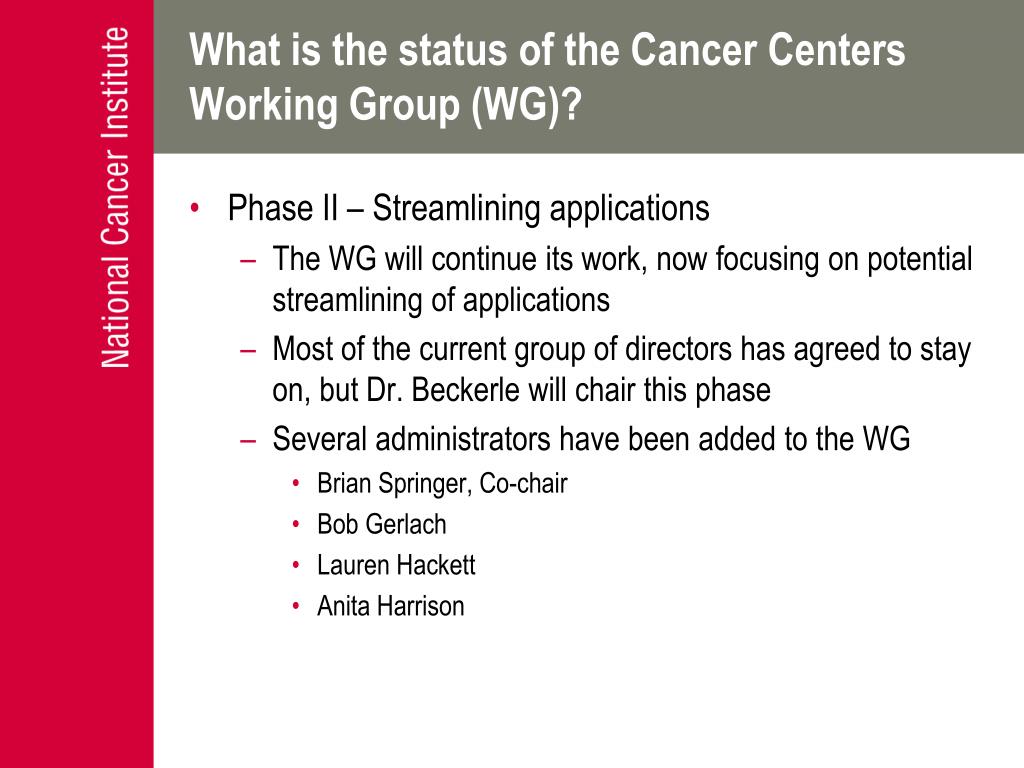 National Cancer Institute

What is the status of the Cancer Centers Working Group (WG)?

• Phase II – Streamlining applications
– The WG will continue its work, now focusing on potential streamlining of applications
– Most of the current group of directors has agreed to stay on, but Dr. Beckerle will chair this phase
– Several administrators have been added to the WG
• Brian Springer, Co-chair
• Bob Gerlach
• Lauren Hackett
• Anita Harrison